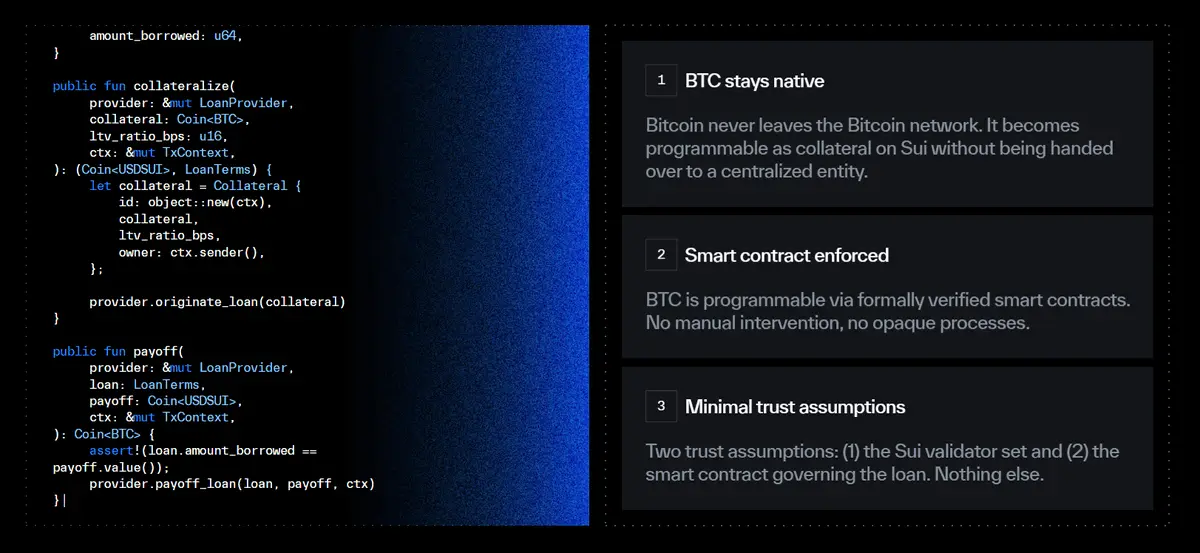 amount_borrowed: u64,
}

public fun collateralize(
    provider: &mut LoanProvider,
    collateral: Coin<BTC>,
    ltv_ratio_bps: u16,
    ctx: &mut TxContext,
): (Coin<USDSUI>, LoanTerms) {
    let collateral = Collateral {
        id: object::new(ctx),
        collateral,
        ltv_ratio_bps,
        owner: ctx.sender(),
    };

    provider.originate_loan(collateral)
}

public fun payoff(
    provider: &mut LoanProvider,
    loan: LoanTerms,
    payoff: Coin<USDSUI>,
    ctx: &mut TxContext,
): Coin<BTC> {
    assert!(loan.amount_borrowed == payoff.value());
    provider.payoff_loan(loan, payoff, ctx)
}|

1 BTC stays native

Bitcoin never leaves the Bitcoin network. It becomes programmable as collateral on Sui without being handed over to a centralized entity.

2 Smart contract enforced

BTC is programmable via formally verified smart contracts. No manual intervention, no opaque processes.

3 Minimal trust assumptions

Two trust assumptions: (1) the Sui validator set and (2) the smart contract governing the loan. Nothing else.